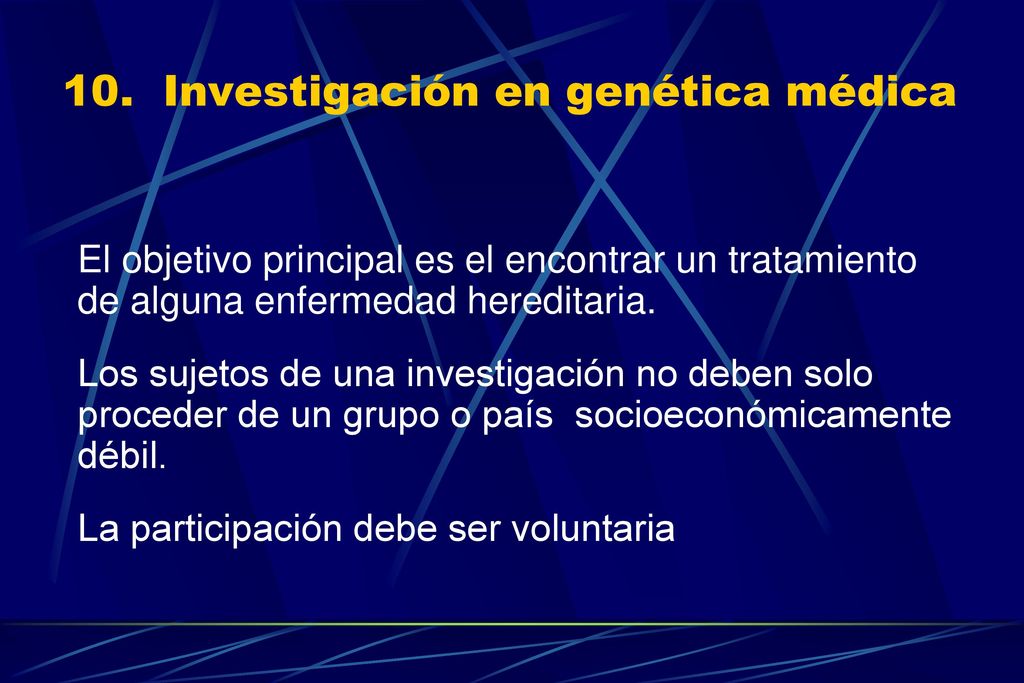 10. Investigación en genética médica

El objetivo principal es el encontrar un tratamiento de alguna enfermedad hereditaria.

Los sujetos de una investigación no deben solo proceder de un grupo o país socioeconómicamente débil.

La participación debe ser voluntaria